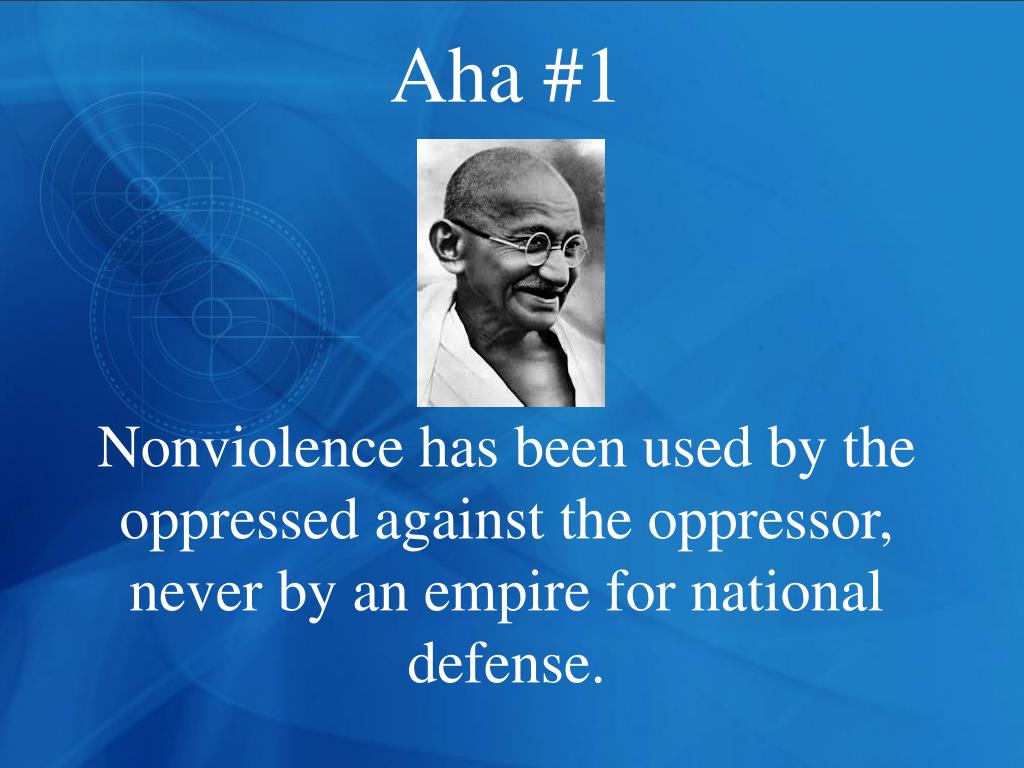 Aha #1

Nonviolence has been used by the oppressed against the oppressor, never by an empire for national defense.